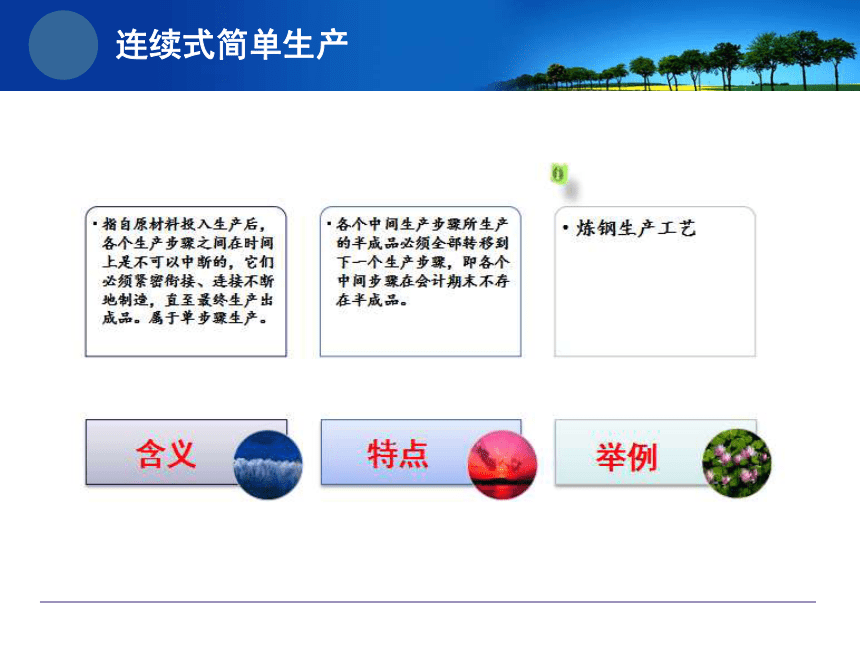 连续式简单生产

• 指自原材料投入生产后，各个生产步骤之间在时间上是不可以中断的，它们必须紧密衔接、连接不断地制造，直至最终生产出成品。属于单步骤生产。

• 各个中间生产步骤所生产的半成品必须全部转移到下一个生产步骤，即各个中间步骤在会计期末不存在半成品。

• 炼钢生产工艺

含义

特点

举例